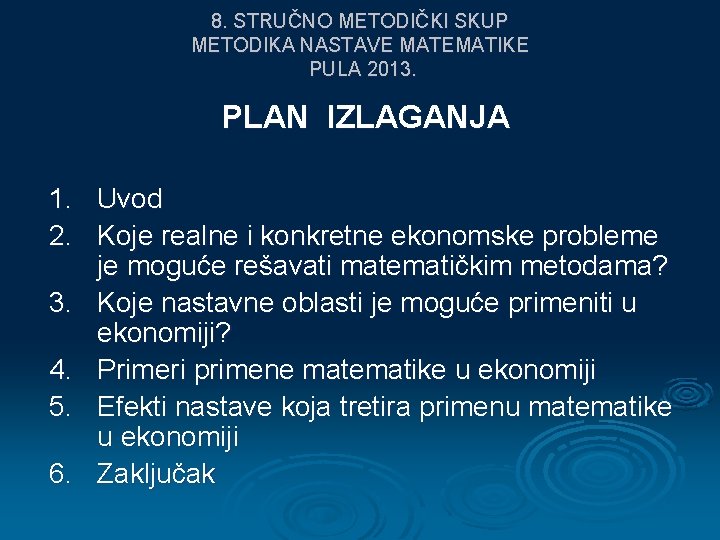 8. STRUČNO METODIČKI SKUP
METODIKA NASTAVE MATEMATIKE
PULA 2013.

PLAN IZLAGANJA

1. Uvod
2. Koje realne i konkretne ekonomske probleme je moguće rešavati matematičkim metodama?
3. Koje nastavne oblasti je moguće primeniti u ekonomiji?
4. Primeri primene matematike u ekonomiji
5. Efekti nastave koja tretira primenu matematike u ekonomiji
6. Zaključak